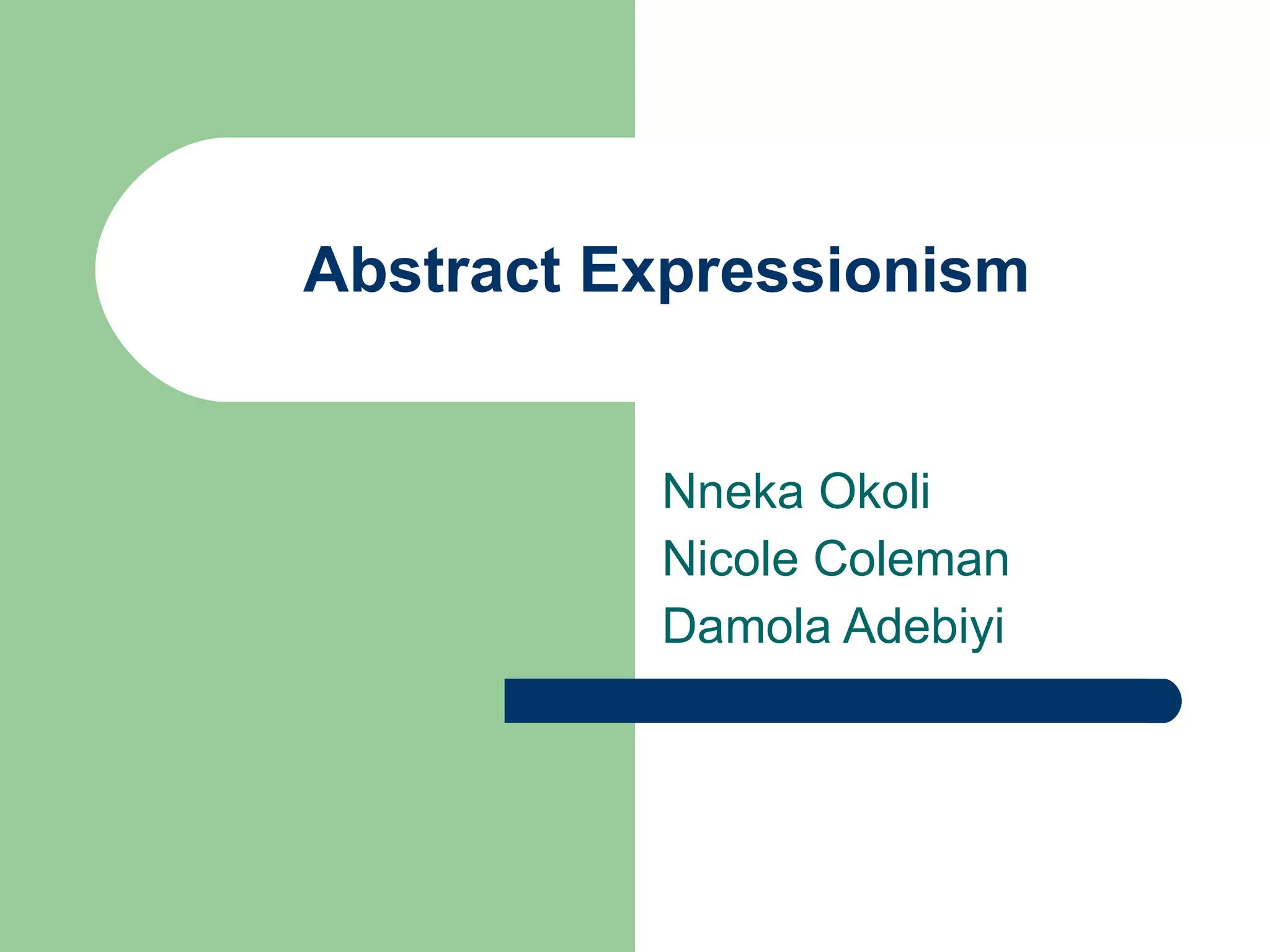 Abstract Expressionism

Nneka Okoli
Nicole Coleman
Damola Adebiyi